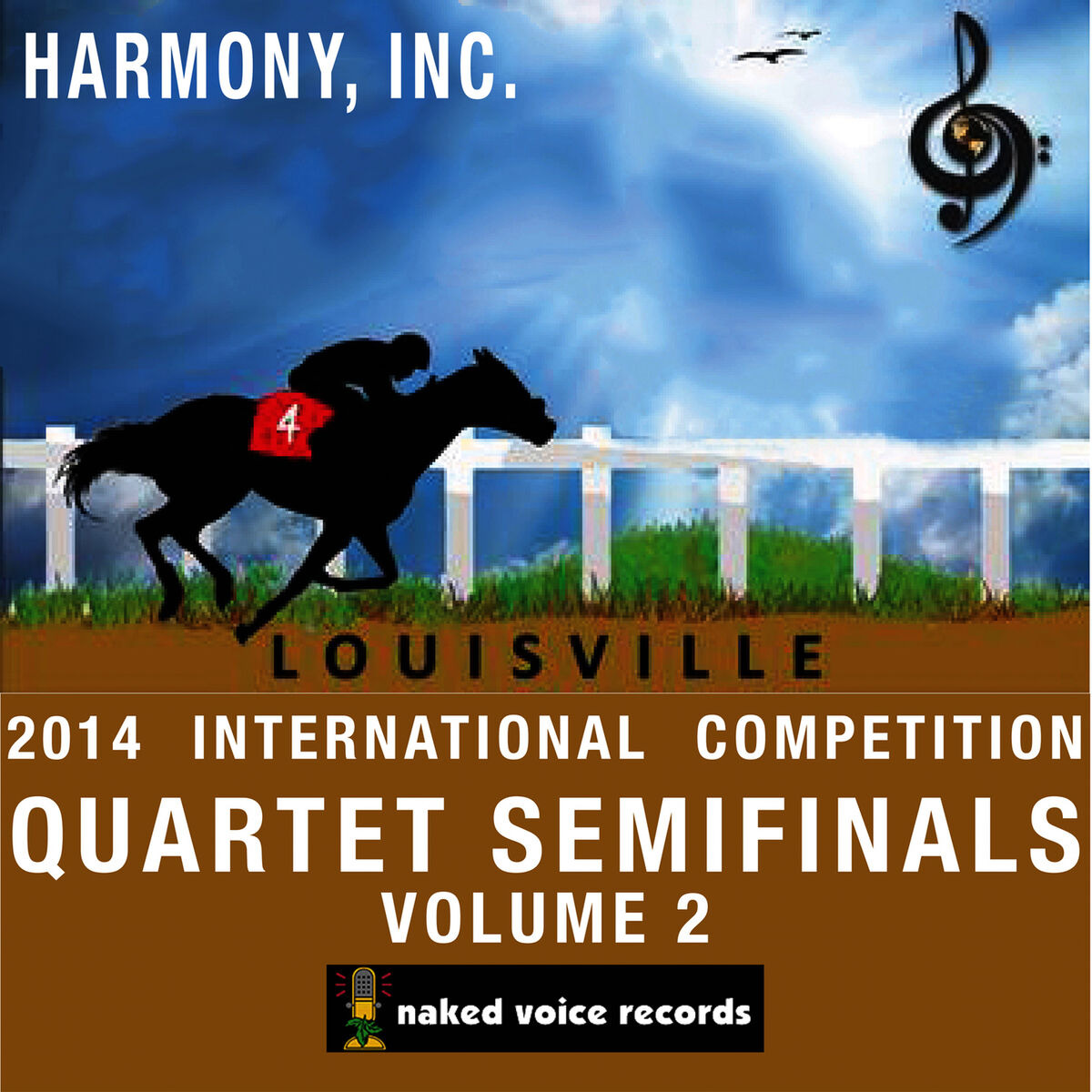 HARMONY, INC.

4

LOUISVILLE

2014 INTERNATIONAL COMPETITION
QUARTET SEMIFINALS
VOLUME 2

naked voice records